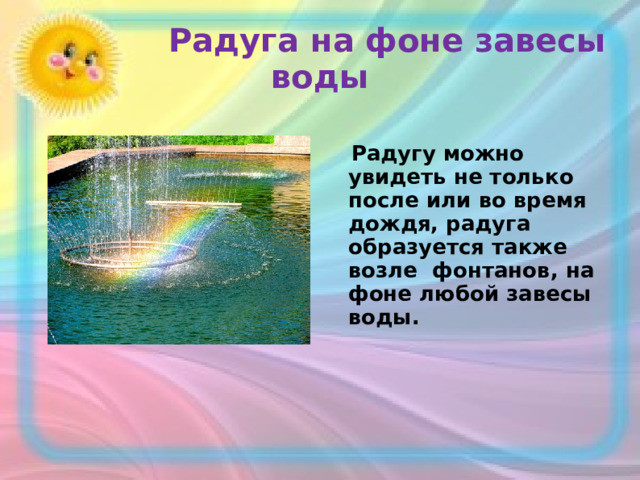 Радуга на фоне завесы воды

Радугу можно увидеть не только после или во время дождя, радуга образуется также возле фонтанов, на фоне любой завесы воды.